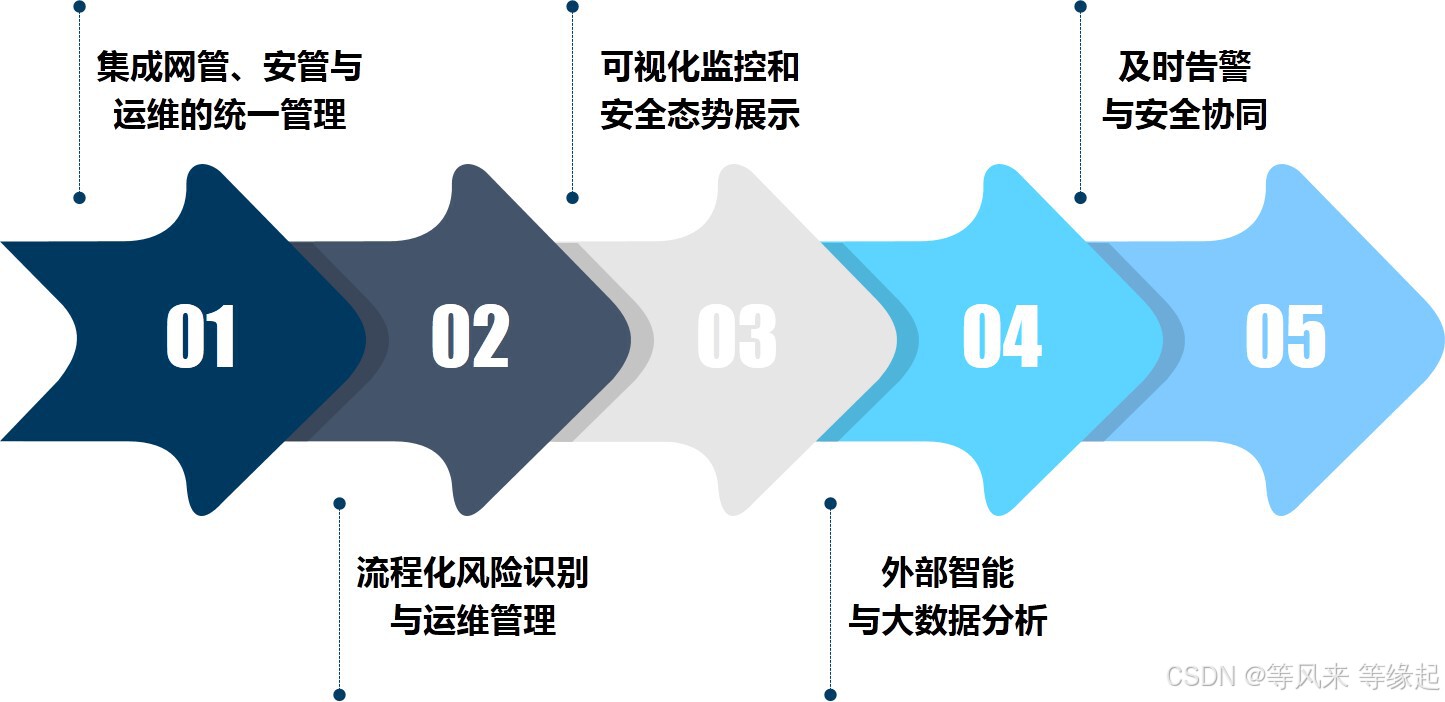 集成网管、安管与运维的统一管理

可视化监控和安全态势展示

及时告警与安全协同

01

02

03

04

05

流程化风险识别与运维管理

外部智能与大数据分析

CSDN @等风来 等缘起